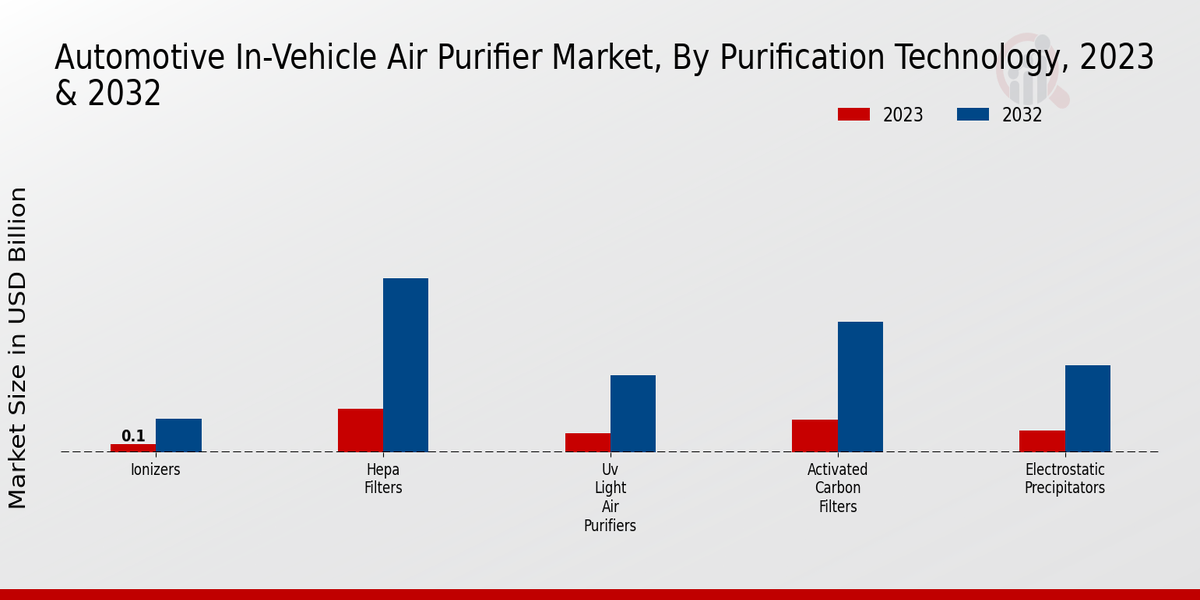 Automotive In-Vehicle Air Purifier Market, By Purification Technology, 2023 & 2032

2023
2032

Market Size in USD Billion

0.1

Ionizers
Hepa Filters
Uv Light Air Purifiers
Activated Carbon Filters
Electrostatic Precipitators